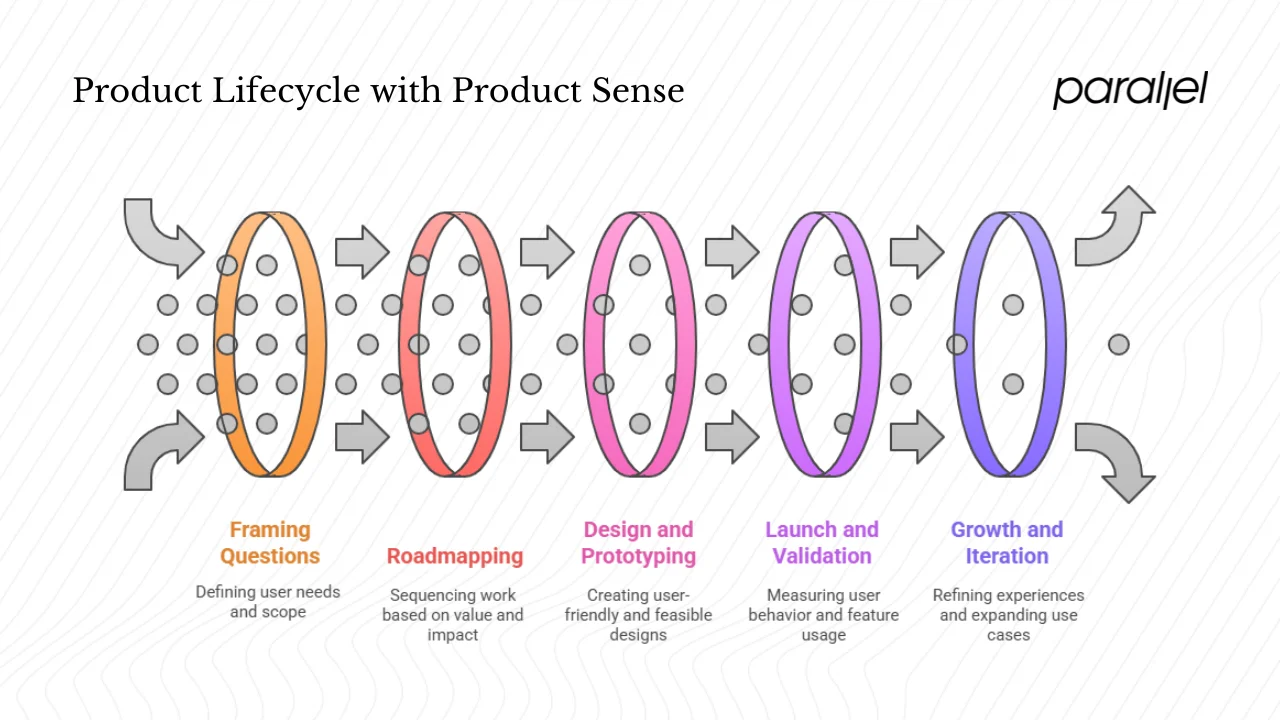 Product Lifecycle with Product Sense

parallel

Framing Questions

Defining user needs and scope

Roadmapping

Sequencing work based on value and impact

Design and Prototyping

Creating user-friendly and feasible designs

Launch and Validation

Measuring user behavior and feature usage

Growth and Iteration

Refining experiences and expanding use cases